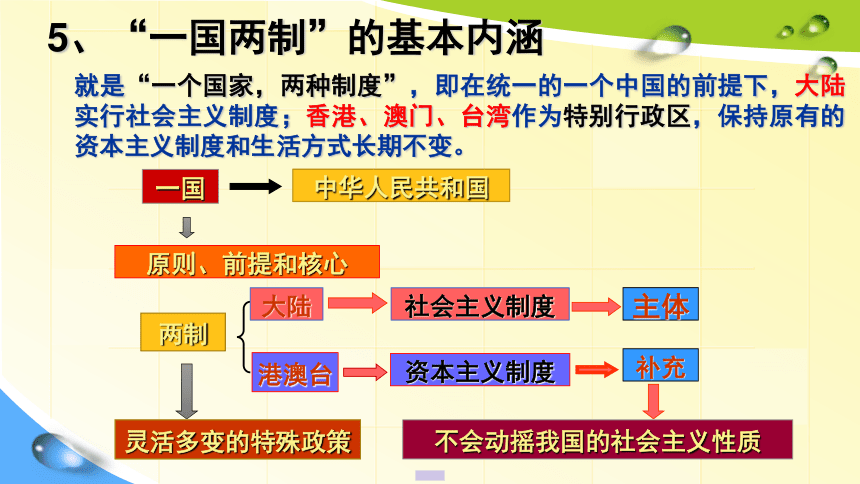 5、“一国两制”的基本内涵

就是“一个国家，两种制度”，即在统一的一个中国的前提下，大陆实行社会主义制度；香港、澳门、台湾作为特别行政区，保持原有的资本主义制度和生活方式长期不变。

一国

中华人民共和国

原则、前提和核心

两制

大陆

社会主义制度

主体

港澳台

资本主义制度

补充

灵活多变的特殊政策

不会动摇我国的社会主义性质